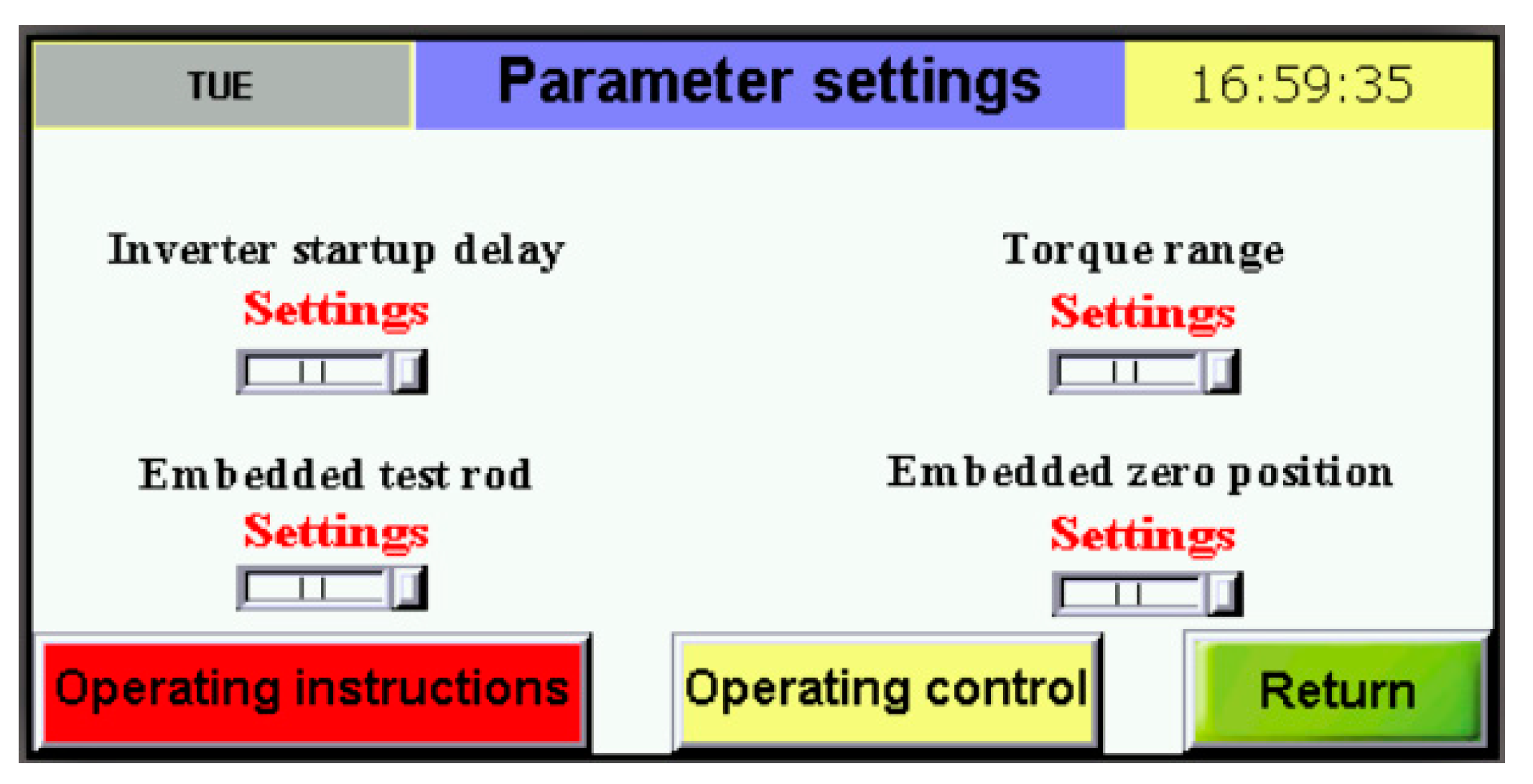 TUE

Parameter settings

16:59:35

Inverter startup delay

Settings

Torque range

Settings

Embedded test rod

Settings

Embedded zero position

Settings

Operating instructions

Operating control

Return